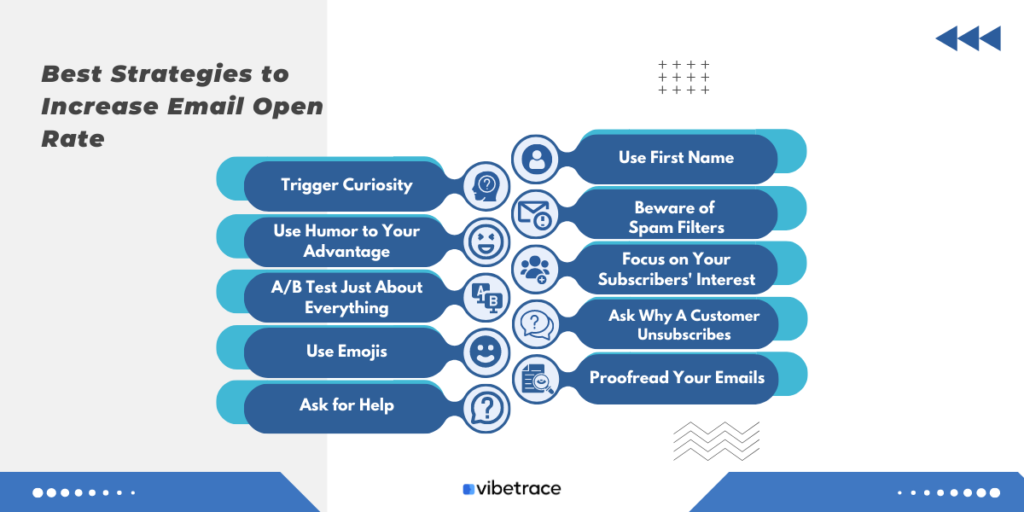 Best Strategies to Increase Email Open Rate

Trigger Curiosity

Use Humor to Your Advantage

A/B Test Just About Everything

Use Emojis

Ask for Help

Use First Name

Beware of Spam Filters

Focus on Your Subscribers' Interest

Ask Why A Customer Unsubscribes

Proofread Your Emails

vibetrace